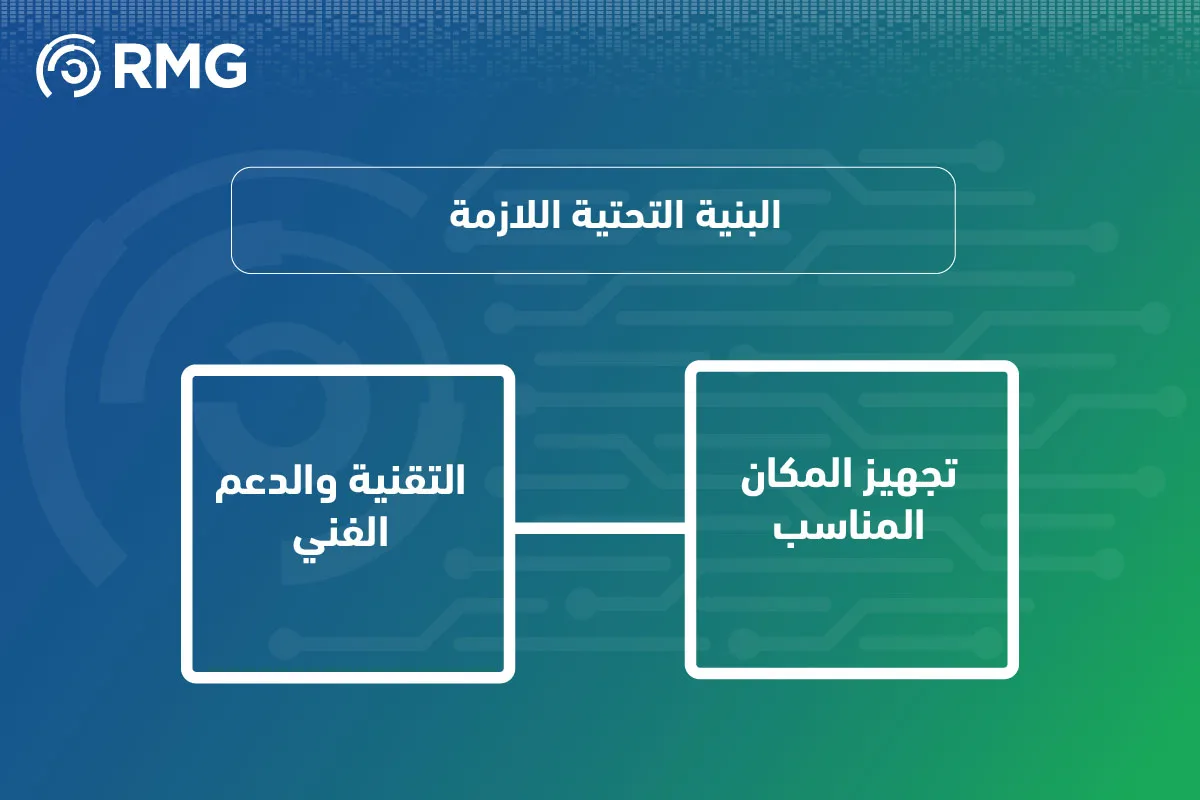 RMG

البنية التحتية اللازمة

تجهيز المكان المناسب

التقنية والدعم الفني